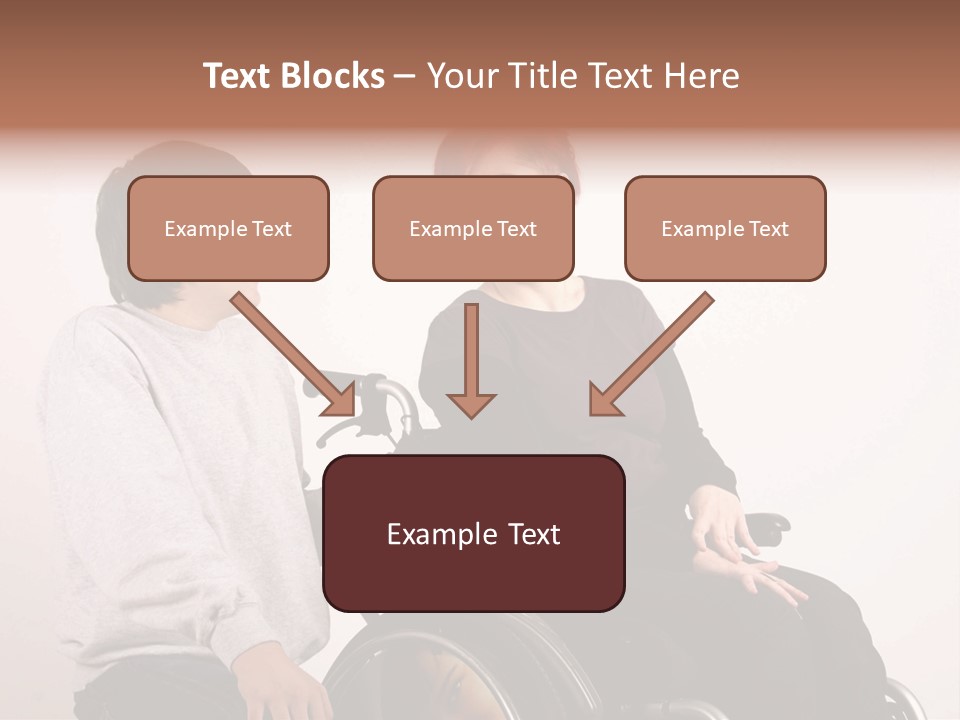 Text Blocks – Your Title Text Here

Example Text

Example Text

Example Text

Example Text